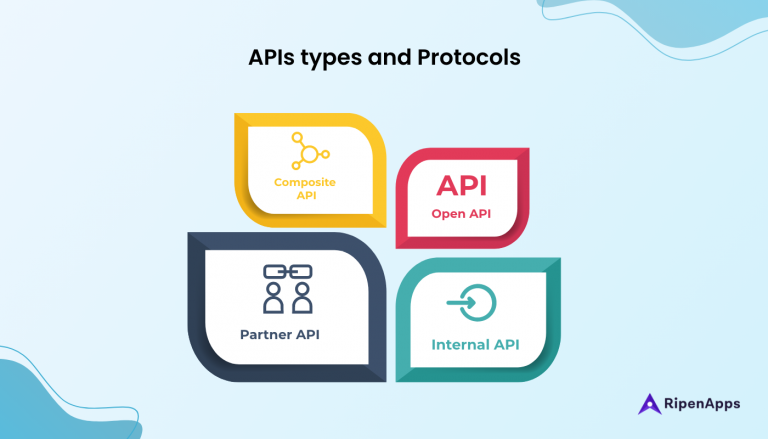 APIs types and Protocols

Composite API

API
Open API

Partner API

Internal API

RipenApps